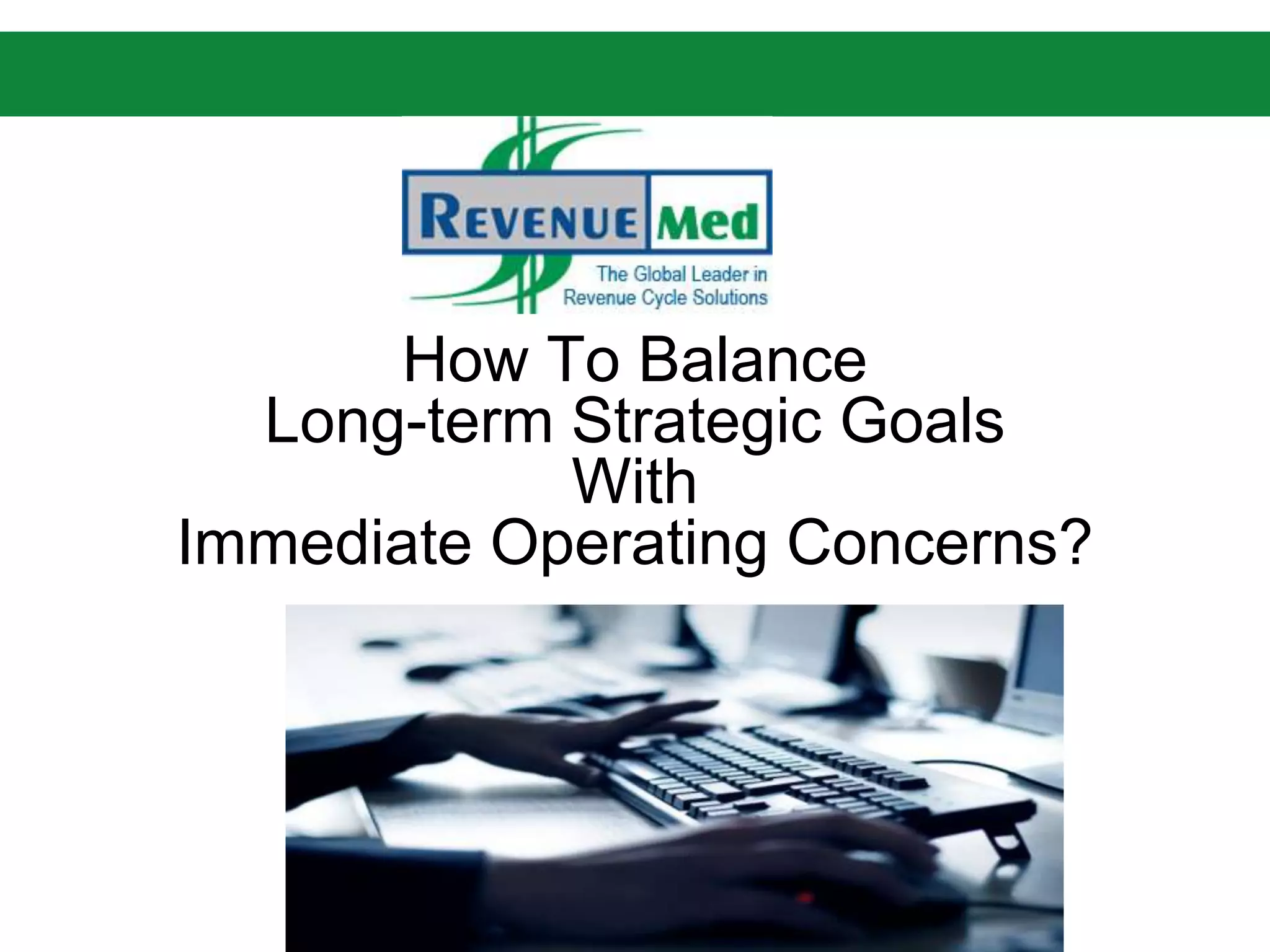 REVENUE Med
The Global Leader in
Revenue Cycle Solutions

How To Balance
Long-term Strategic Goals
With
Immediate Operating Concerns?